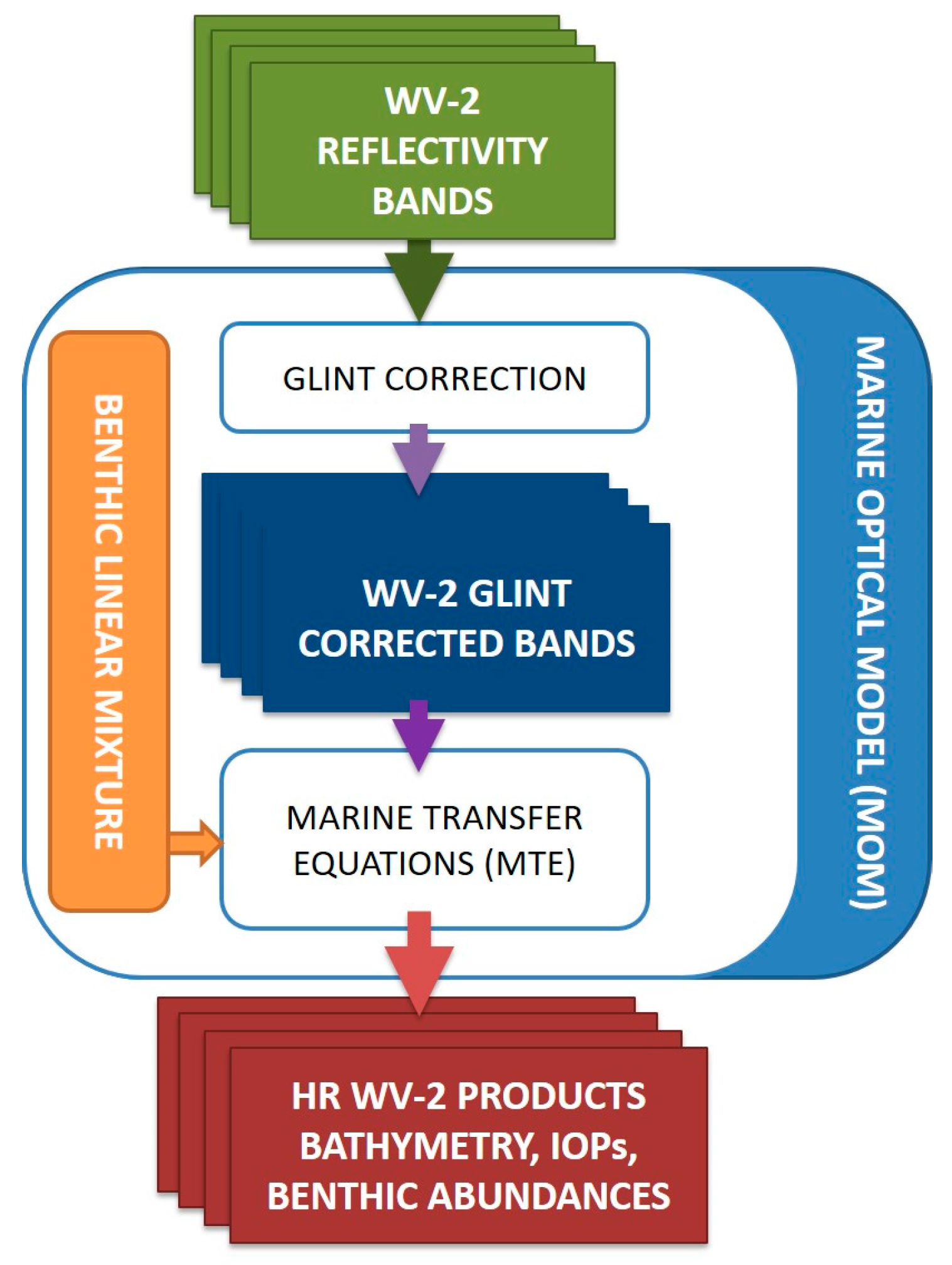 WV-2
REFLECTIVITY
BANDS

BENTHIC LINEAR MIXTURE

GLINT CORRECTION

WV-2 GLINT
CORRECTED BANDS

MARINE TRANSFER
EQUATIONS (MTE)

MARINE OPTICAL MODEL (MOM)

HR WV-2 PRODUCTS
BATHYMETRY, IOPs,
BENTHIC ABUNDANCES